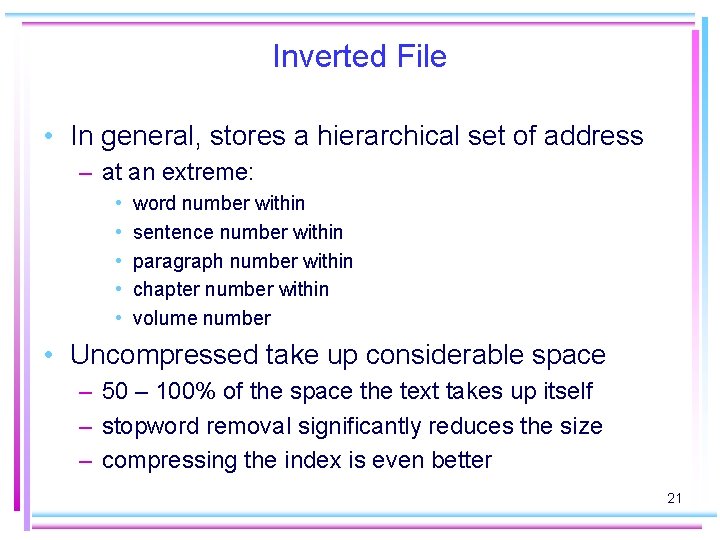 Inverted File

• In general, stores a hierarchical set of address
– at an extreme:
• word number within
• sentence number within
• paragraph number within
• chapter number within
• volume number

• Uncompressed take up considerable space
– 50 – 100% of the space the text takes up itself
– stopword removal significantly reduces the size
– compressing the index is even better

21